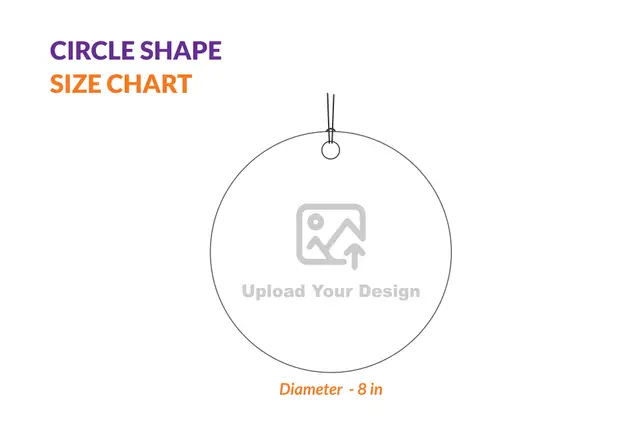 CIRCLE SHAPE
SIZE CHART

Upload Your Design

Diameter - 8 in